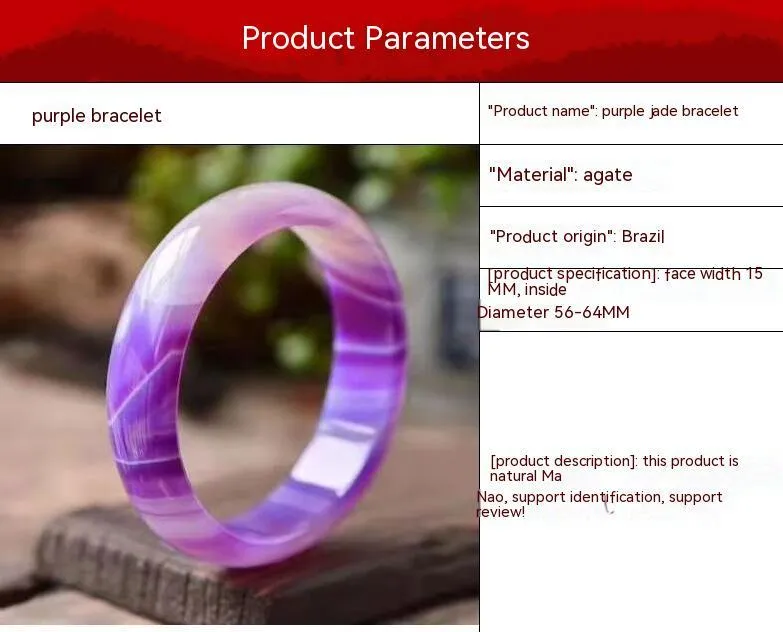 Product Parameters

purple bracelet

"Product name": purple jade bracelet

"Material": agate

"Product origin": Brazil

[product specification]: face width 15 MM, inside Diameter 56-64MM

[product description]: this product is natural Ma Nao, support identification, support review!